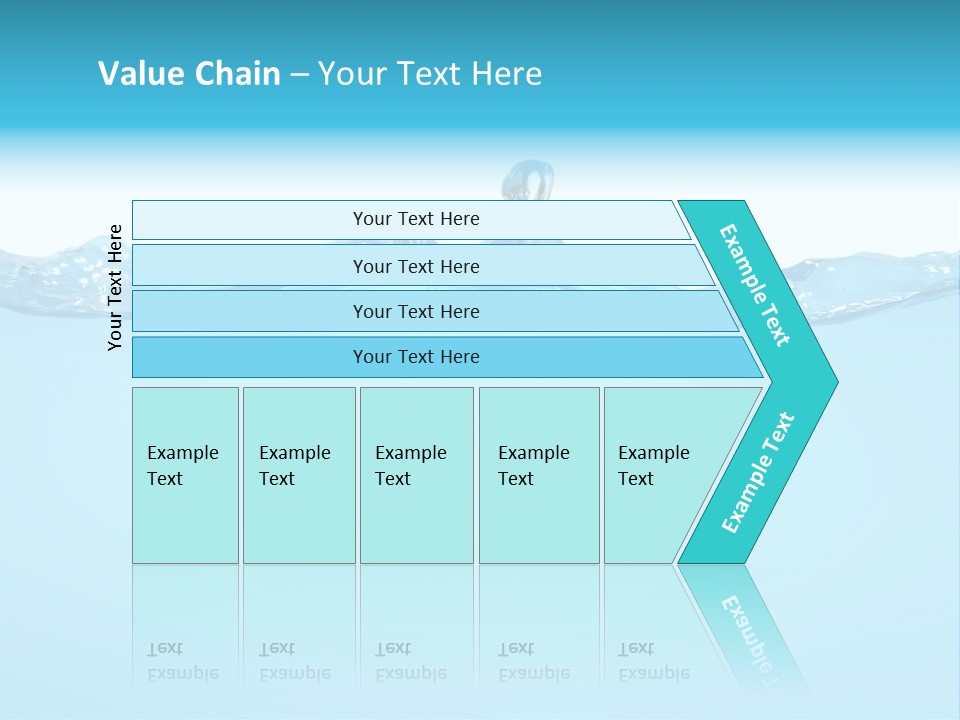 Value Chain – Your Text Here

Your Text Here

Your Text Here

Your Text Here

Your Text Here

Your Text Here

Example Text

Example Text

Example Text

Example Text

Example Text

Example Text

Example Text